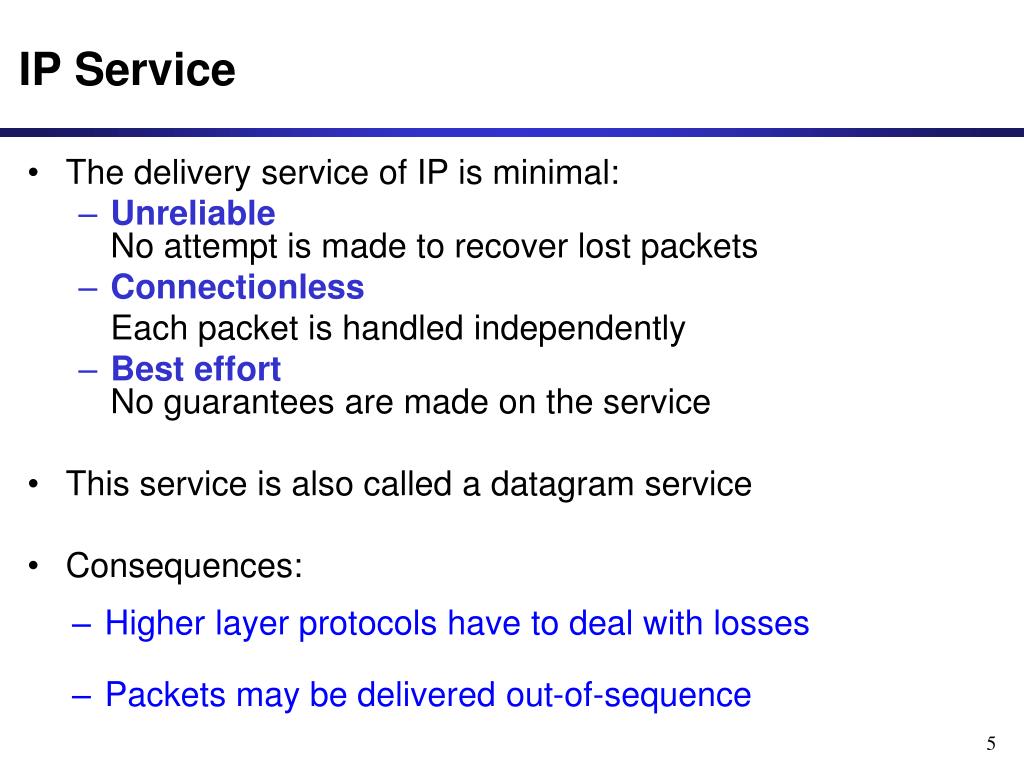 IP Service

• The delivery service of IP is minimal:
– Unreliable
No attempt is made to recover lost packets
– Connectionless
Each packet is handled independently
– Best effort
No guarantees are made on the service

• This service is also called a datagram service

• Consequences:
– Higher layer protocols have to deal with losses
– Packets may be delivered out-of-sequence

5